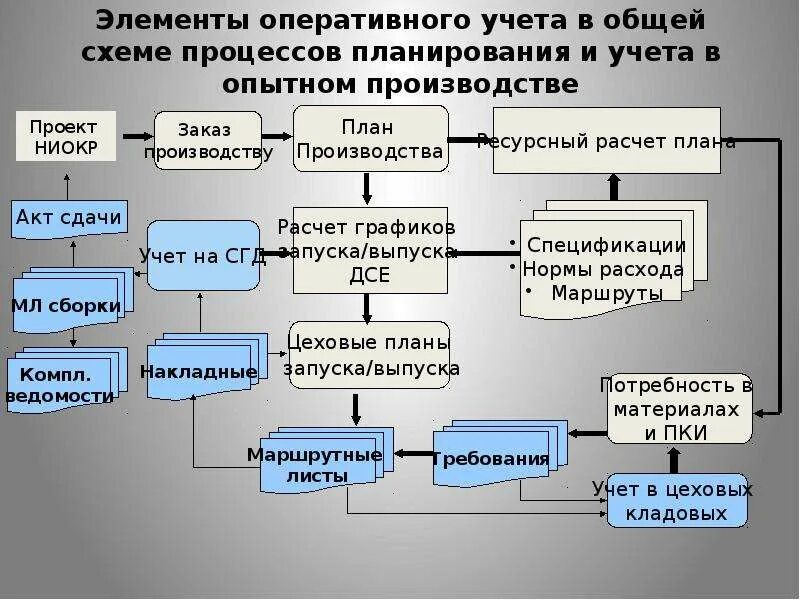 Элементы оперативного учета в общей схеме процессов планирования и учета в опытном производстве

Проект НИОКР

Заказ производству

План Производства

Ресурсный расчет плана

Акт сдачи

Учет на СГД

Расчет графиков запуска/выпуска ДСЕ

• Спецификации
• Нормы расхода
• Маршруты

МЛ сборки

Компл. ведомости

Накладные

Цеховые планы запуска/выпуска

Потребность в материалах и ПКИ

Маршрутные листы

Требования

Учет в цеховых кладовых